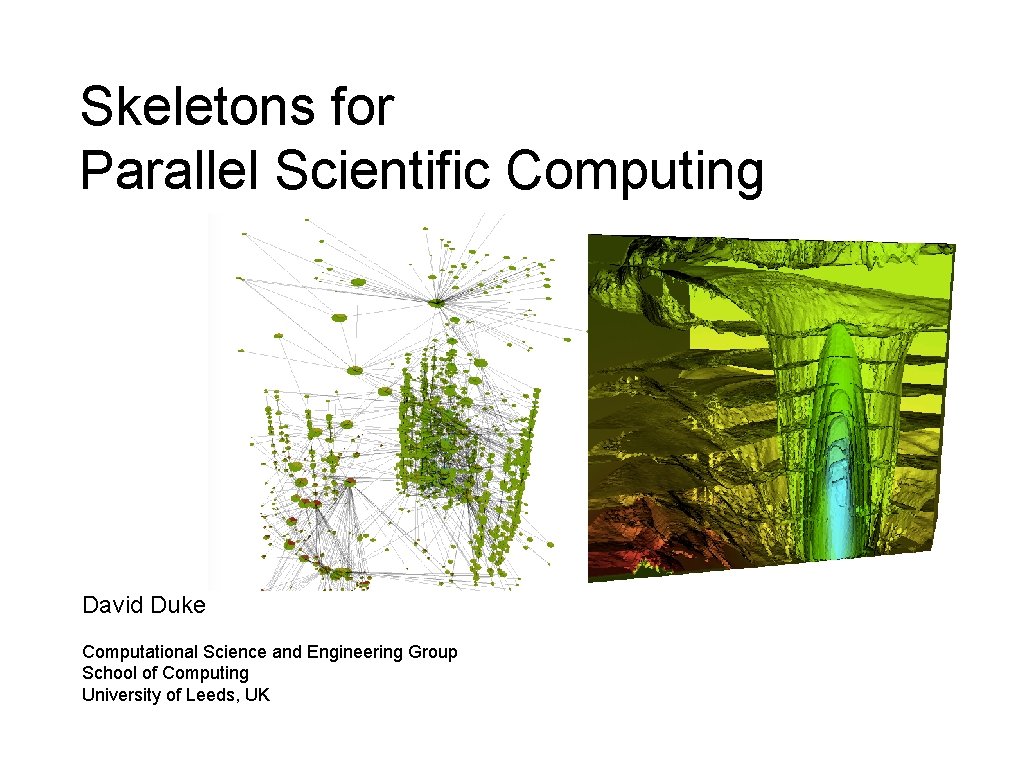 Skeletons for
Parallel Scientific Computing

David Duke

Computational Science and Engineering Group
School of Computing
University of Leeds, UK